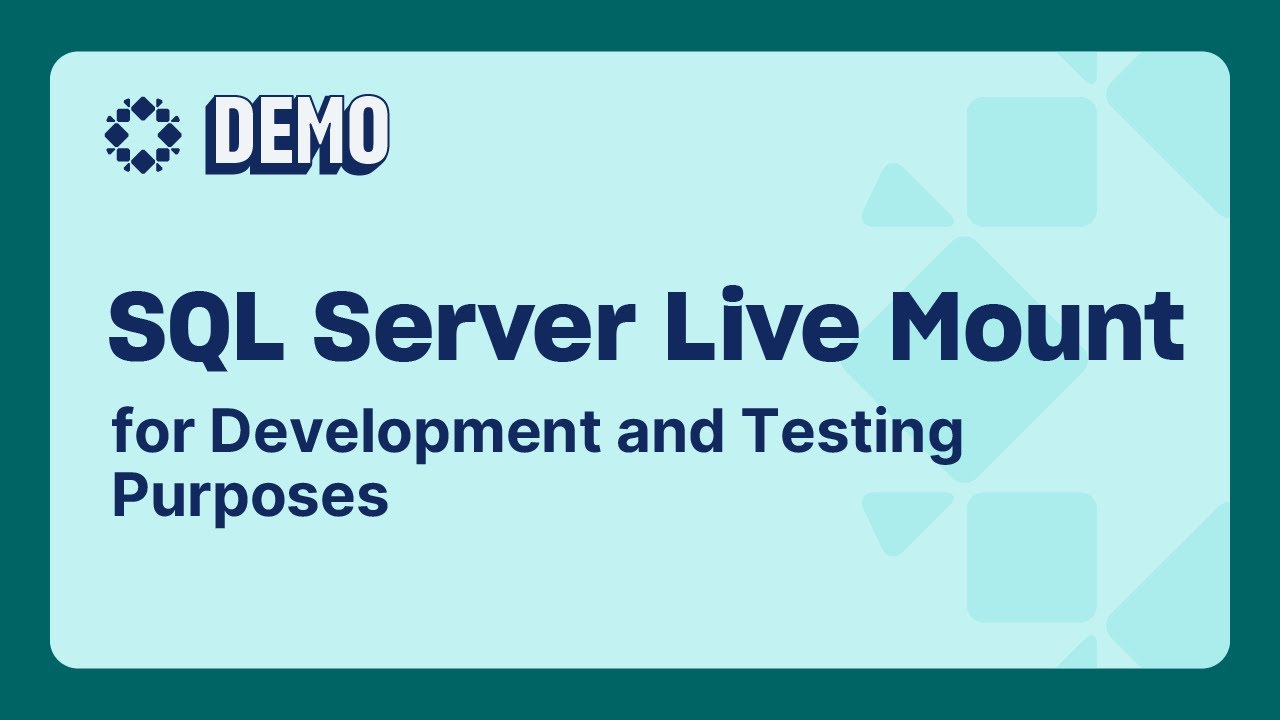 DEMO

SQL Server Live Mount

for Development and Testing Purposes